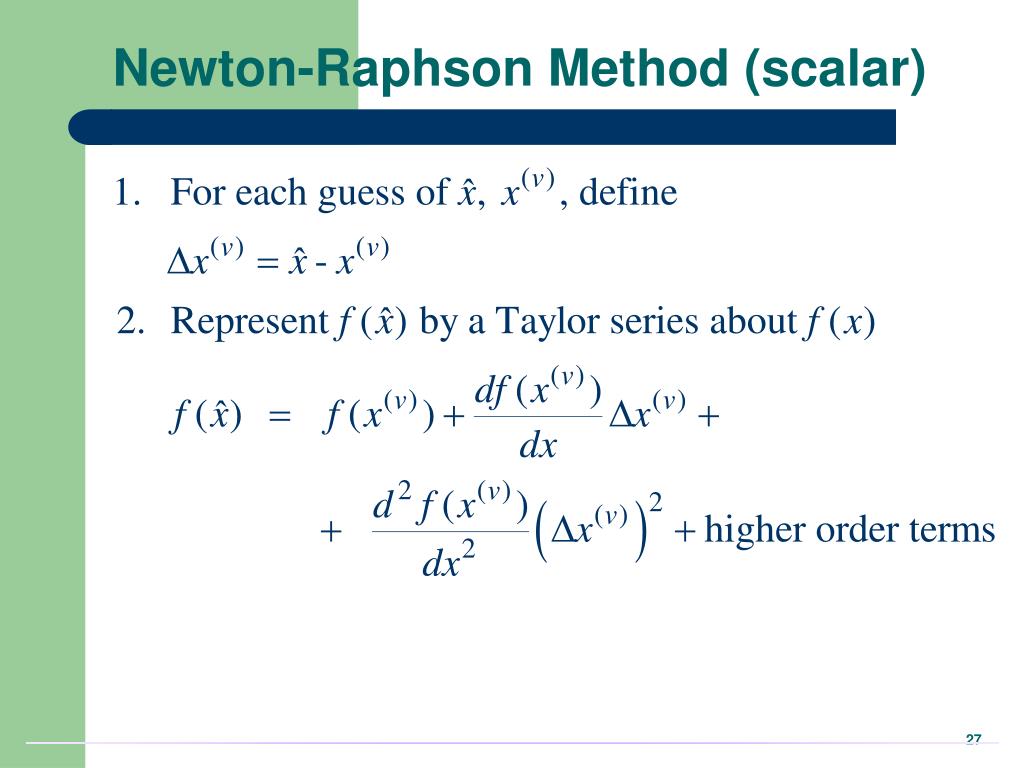 Newton-Raphson Method (scalar)

1. For each guess of $\hat{x}$, $x^{(v)}$, define

$\Delta x^{(v)} = \hat{x} - x^{(v)}$

2. Represent $f(\hat{x})$ by a Taylor series about $f(x)$

$f(\hat{x}) = f(x^{(v)}) + \frac{df(x^{(v)})}{dx} \Delta x^{(v)} +$

$+ \frac{d^2 f(x^{(v)})}{dx^2} \left( \Delta x^{(v)} \right)^2 +$ higher order terms

27